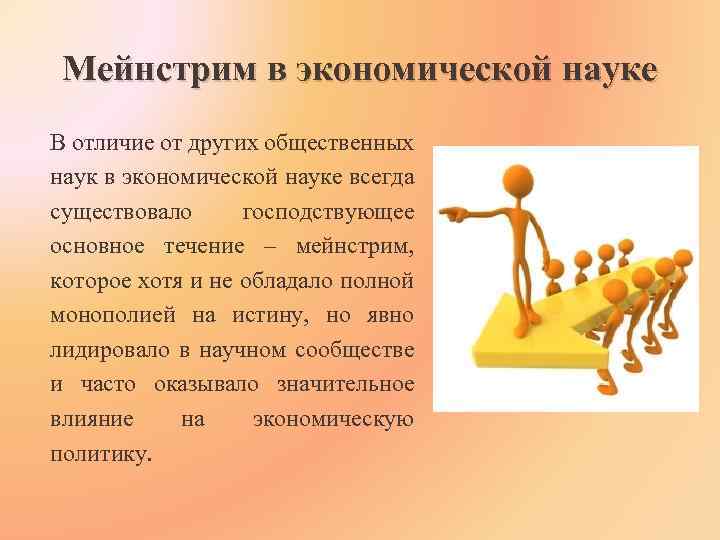 Мейнстрим в экономической науке

В отличие от других общественных наук в экономической науке всегда существовало господствующее основное течение – мейнстрим, которое хотя и не обладало полной монополией на истину, но явно лидировало в научном сообществе и часто оказывало значительное влияние на экономическую политику.